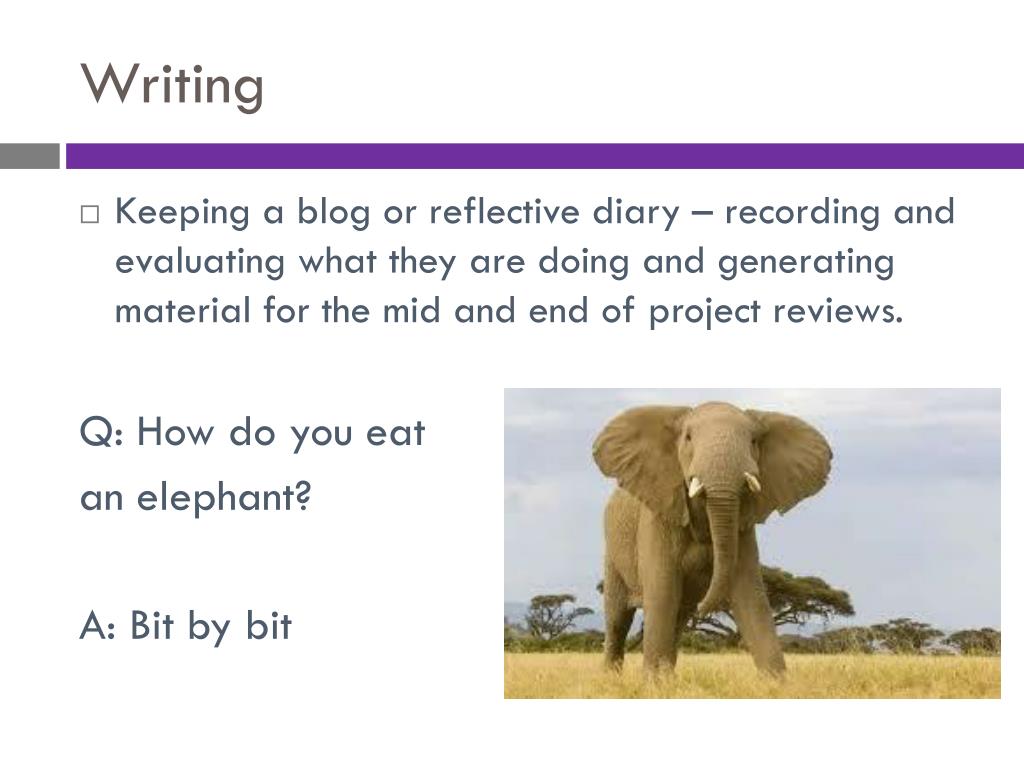 Writing

□ Keeping a blog or reflective diary – recording and evaluating what they are doing and generating material for the mid and end of project reviews.

Q: How do you eat an elephant?

A: Bit by bit